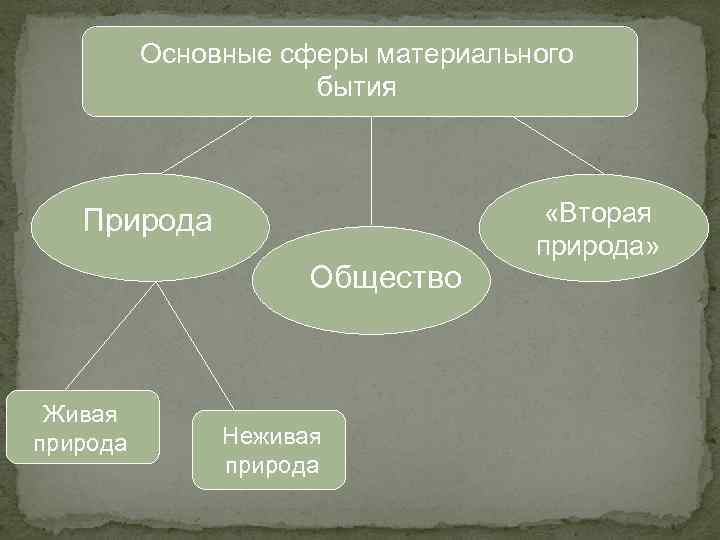 Основные сферы материального бытия

Природа

Общество

«Вторая природа»

Живая природа

Неживая природа